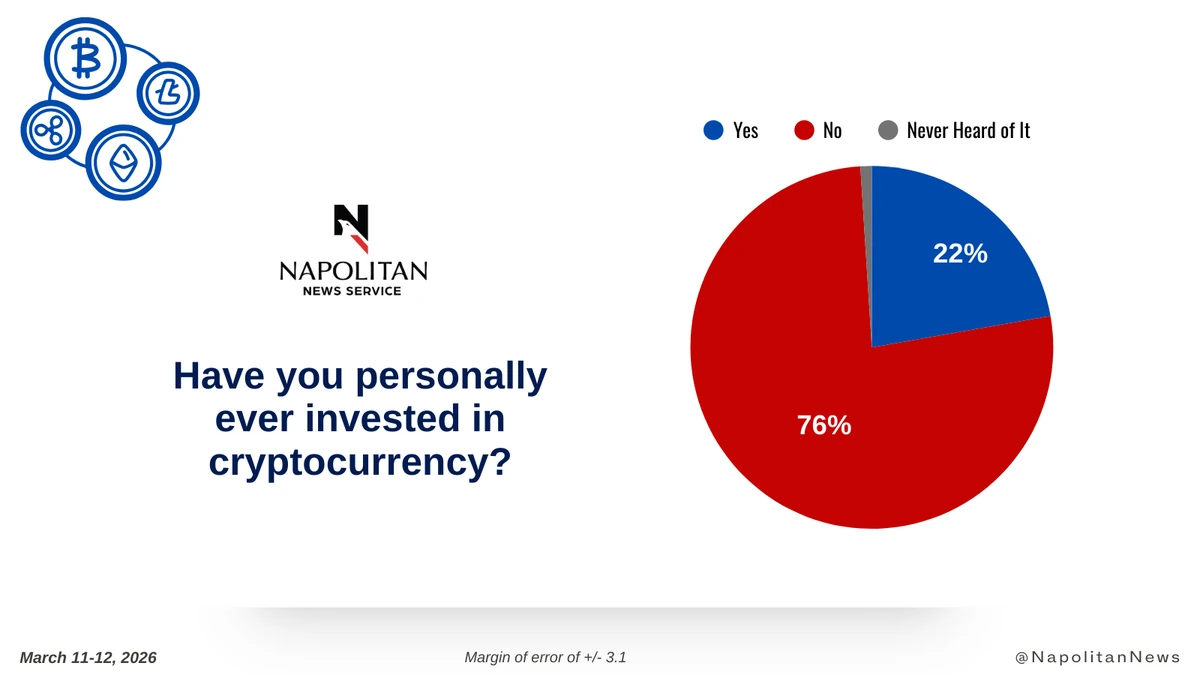 NAPOLITAN
NEWS SERVICE

Have you personally ever invested in cryptocurrency?

Yes No Never Heard of It

22%

76%

March 11-12, 2026

Margin of error of +/- 3.1

@NapolitanNews